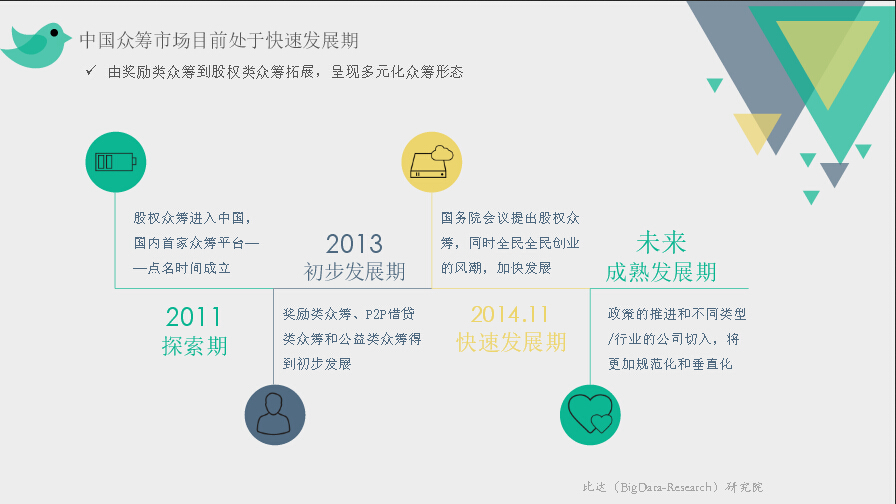 中国众筹市场目前处于快速发展期

✓ 由奖励类众筹到股权类众筹拓展，呈现多元化众筹形态

股权众筹进入中国，国内首家众筹平台——点名时间成立

2011
探索期

2013
初步发展期

奖励类众筹、P2P借贷类众筹和公益类众筹得到初步发展

国务院会议提出股权众筹，同时全民全民创业的风潮，加快发展

2014.11
快速发展期

未来
成熟发展期

政策的推进和不同类型/行业的公司切入，将更加规范化和垂直化

比达（BigData-Research）研究院